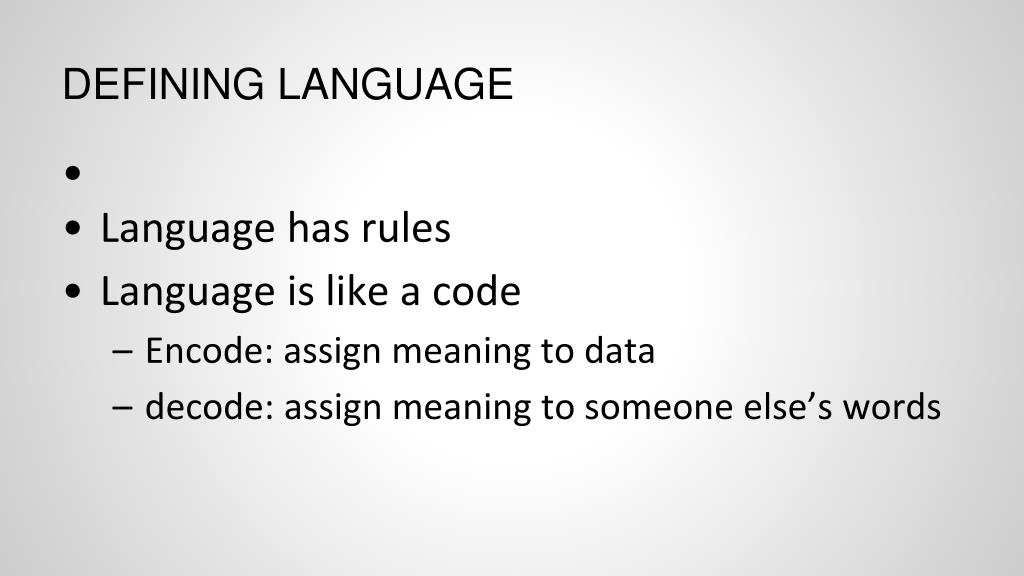 DEFINING LANGUAGE

•
• Language has rules
• Language is like a code
– Encode: assign meaning to data
– decode: assign meaning to someone else’s words